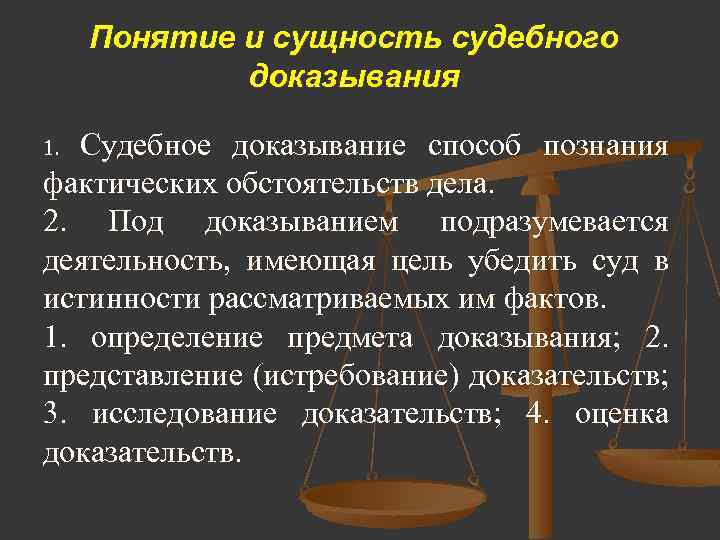 Понятие и сущность судебного доказывания

1. Судебное доказывание способ познания фактических обстоятельств дела.

2. Под доказыванием подразумевается деятельность, имеющая цель убедить суд в истинности рассматриваемых им фактов.

1. определение предмета доказывания; 2. представление (истребование) доказательств; 3. исследование доказательств; 4. оценка доказательств.